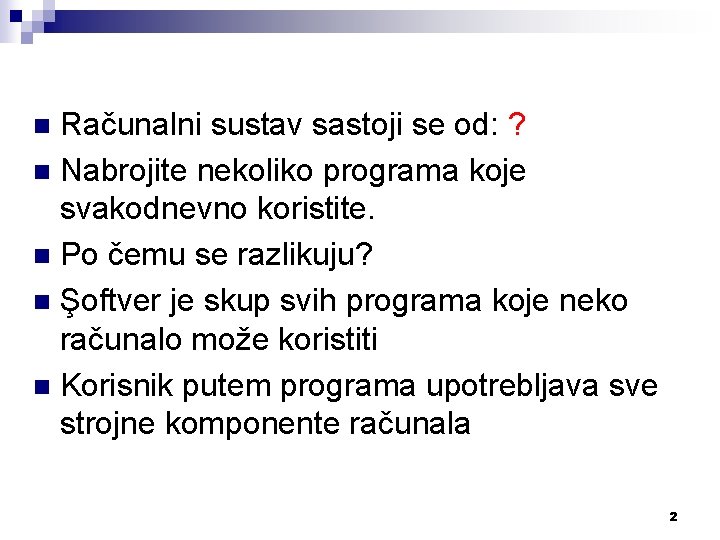 Računalni sustav sastoji se od: ?

Nabrojite nekoliko programa koje svakodnevno koristite.

Po čemu se razlikuju?

Şoftver je skup svih programa koje neko računalo može koristiti

Korisnik putem programa upotrebljava sve strojne komponente računala

2